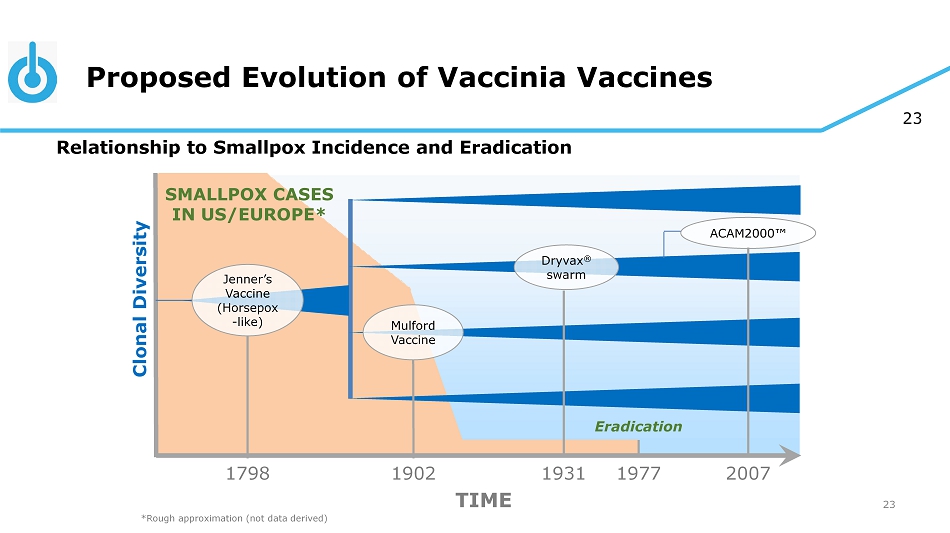 Proposed Evolution of Vaccinia Vaccines

23

Relationship to Smallpox Incidence and Eradication

SMALLPOX CASES IN US/EUROPE*

Clonal Diversity

Jenner's Vaccine (Horsepox -like)

Mulford Vaccine

Dryvax® swarm

ACAM2000™

Eradication

1798

1902

1931

1977

2007

TIME

23

*Rough approximation (not data derived)